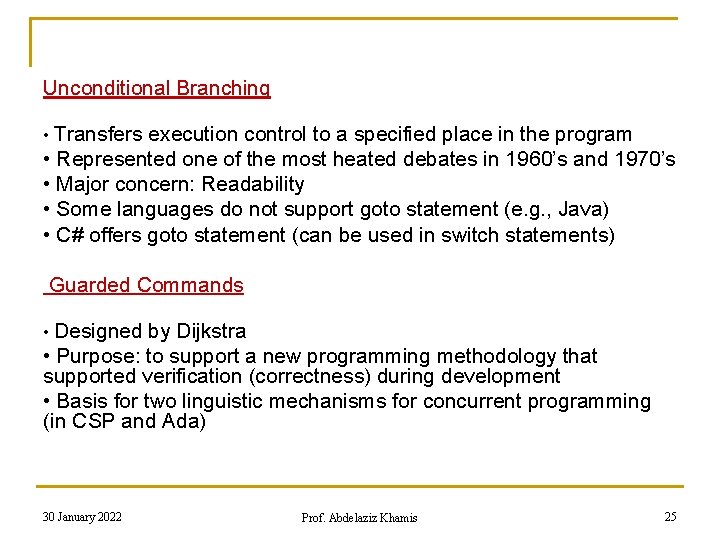 Unconditional Branching

• Transfers execution control to a specified place in the program
• Represented one of the most heated debates in 1960's and 1970's
• Major concern: Readability
• Some languages do not support goto statement (e.g., Java)
• C# offers goto statement (can be used in switch statements)

Guarded Commands

• Designed by Dijkstra
• Purpose: to support a new programming methodology that supported verification (correctness) during development
• Basis for two linguistic mechanisms for concurrent programming (in CSP and Ada)

30 January 2022
Prof. Abdelaziz Khamis
25